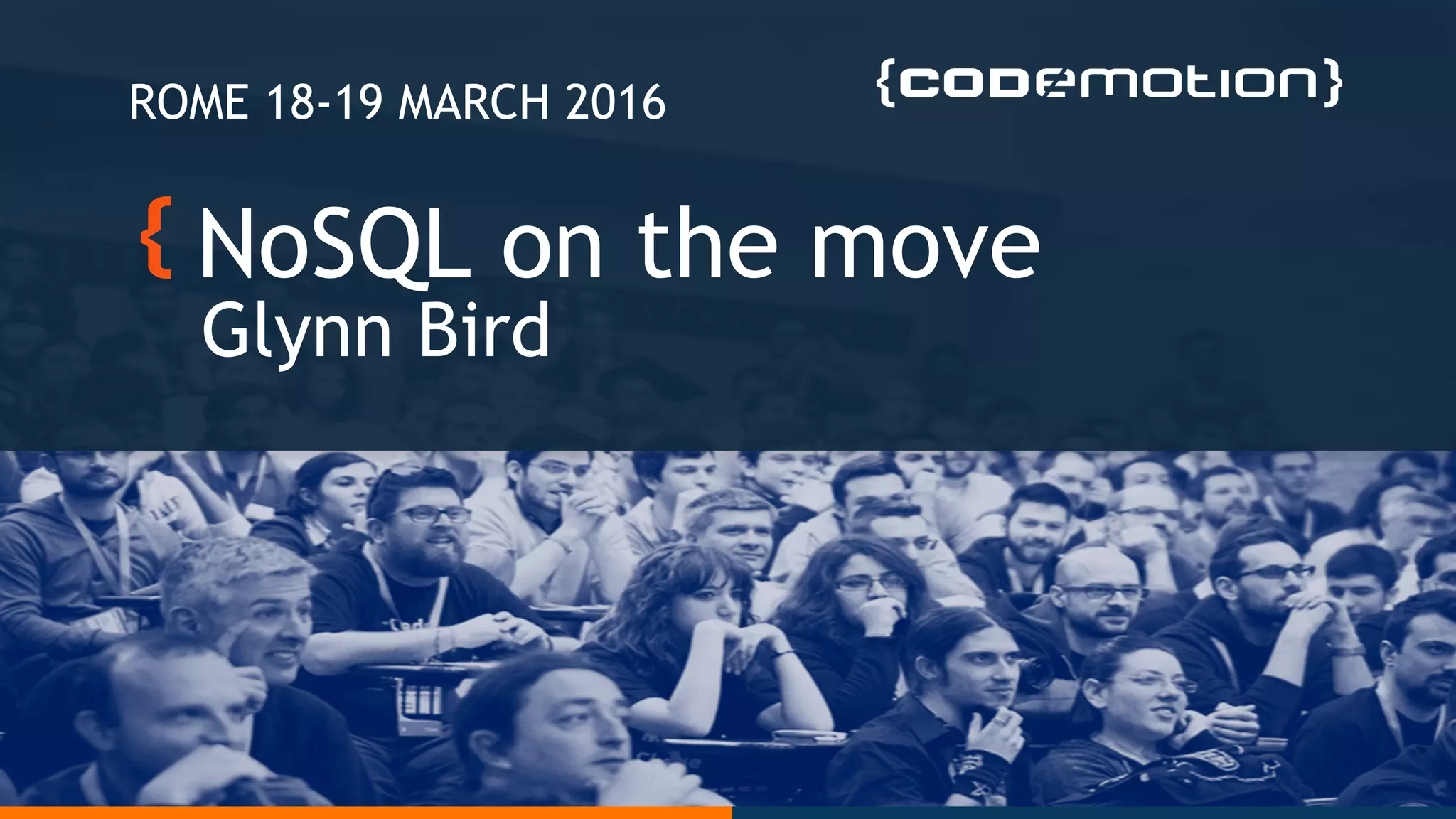 ROME 18-19 MARCH 2016

{codemotion}

{ NoSQL on the move
Glynn Bird